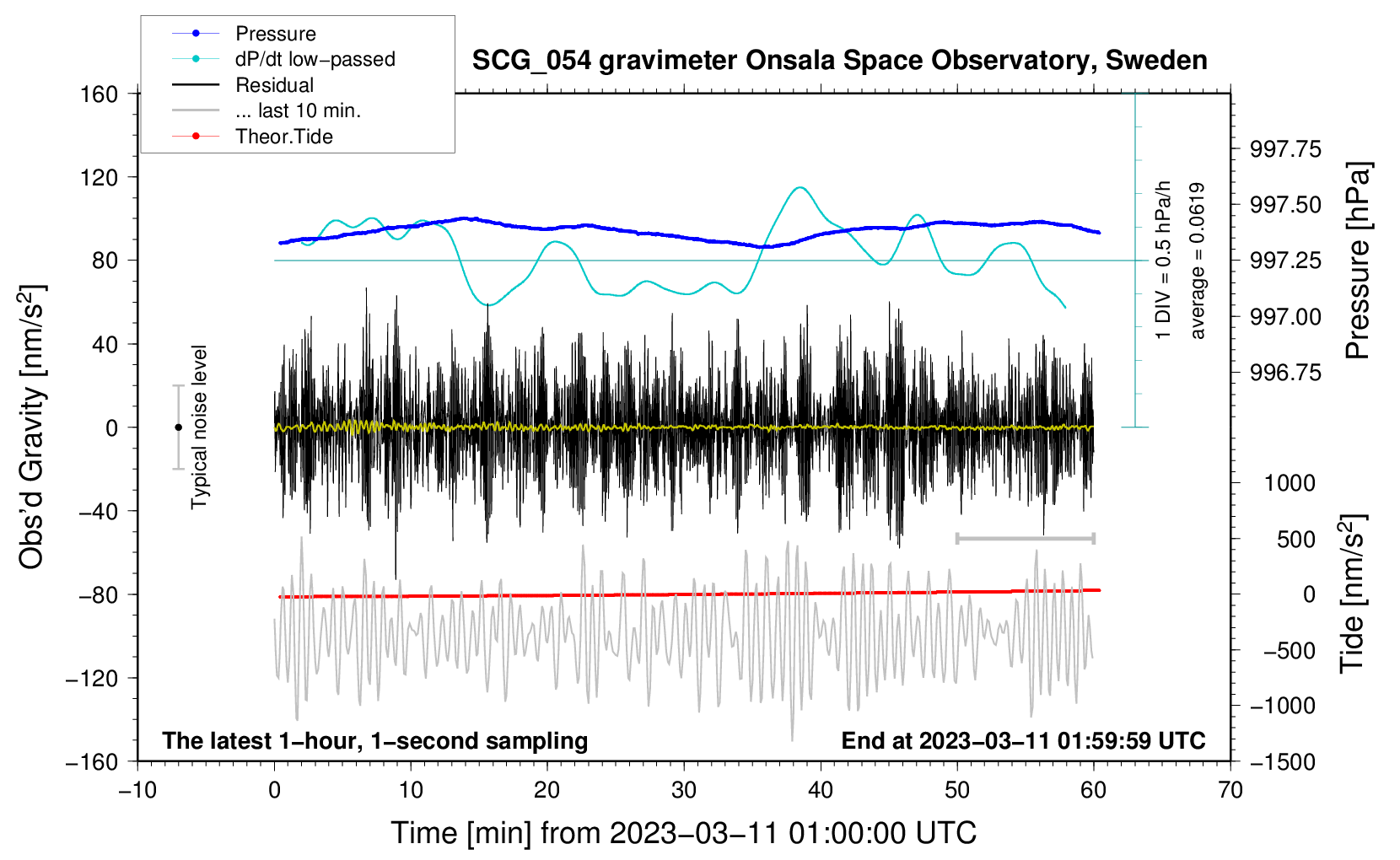 Pressure
dP/dt low−passed
Residual
... last 10 min.
Theor.Tide

SCG_054 gravimeter Onsala Space Observatory, Sweden

160
120
80
40
0
−40
−80
−120
−160

Obs'd Gravity [nm/s$^2$]

Typical noise level

1 DIV = 0.5 hPa/h
average = 0.0619

997.75
997.50
997.25
997.00
996.75

Pressure [hPa]

1000
500
0
−500
−1000
−1500

Tide [nm/s$^2$]

The latest 1−hour, 1−second sampling
End at 2023−03−11 01:59:59 UTC

−10
0
10
20
30
40
50
60
70

Time [min] from 2023−03−11 01:00:00 UTC